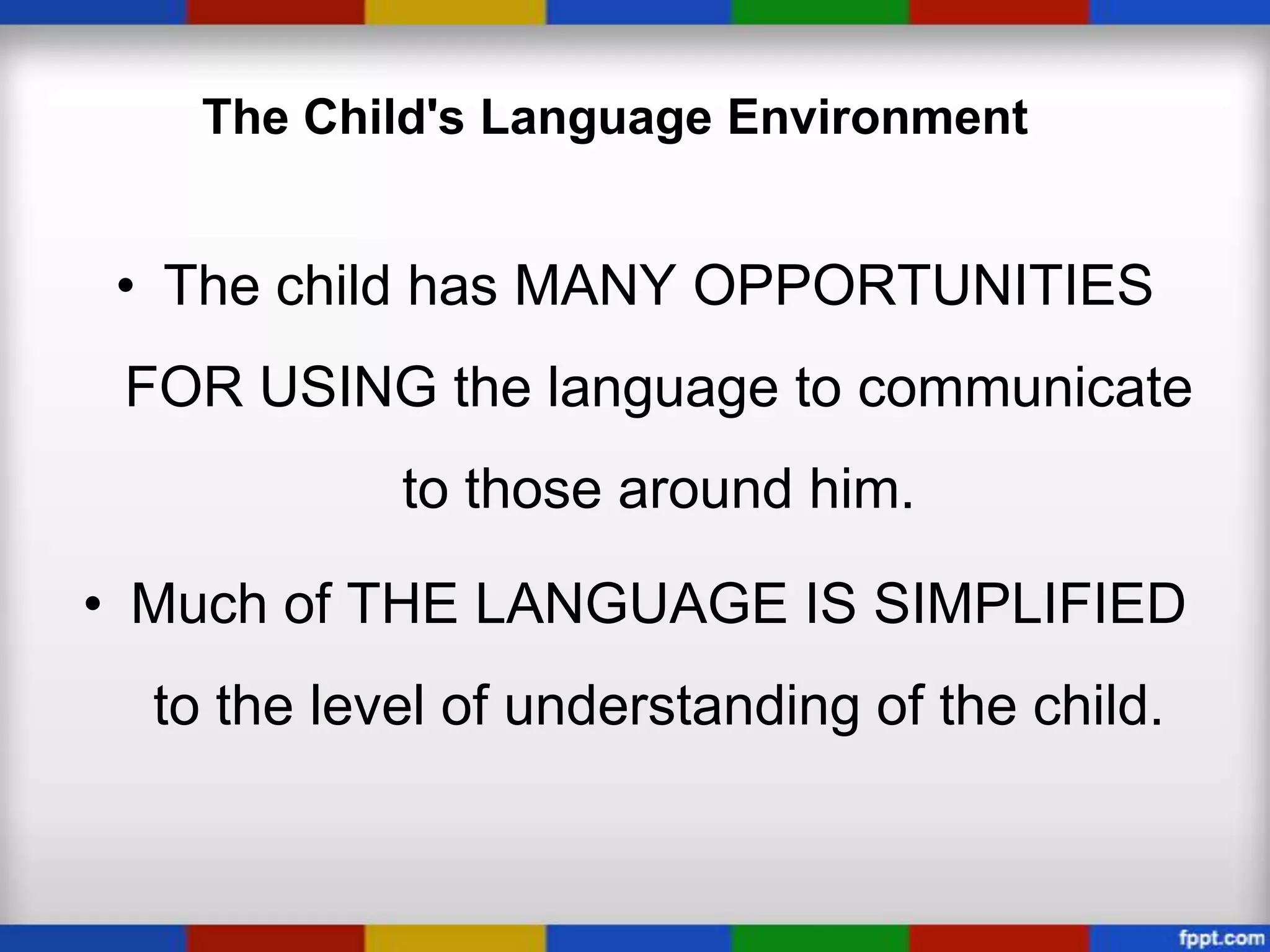 The Child's Language Environment

• The child has MANY OPPORTUNITIES FOR USING the language to communicate to those around him.

• Much of THE LANGUAGE IS SIMPLIFIED to the level of understanding of the child.

fppt.com